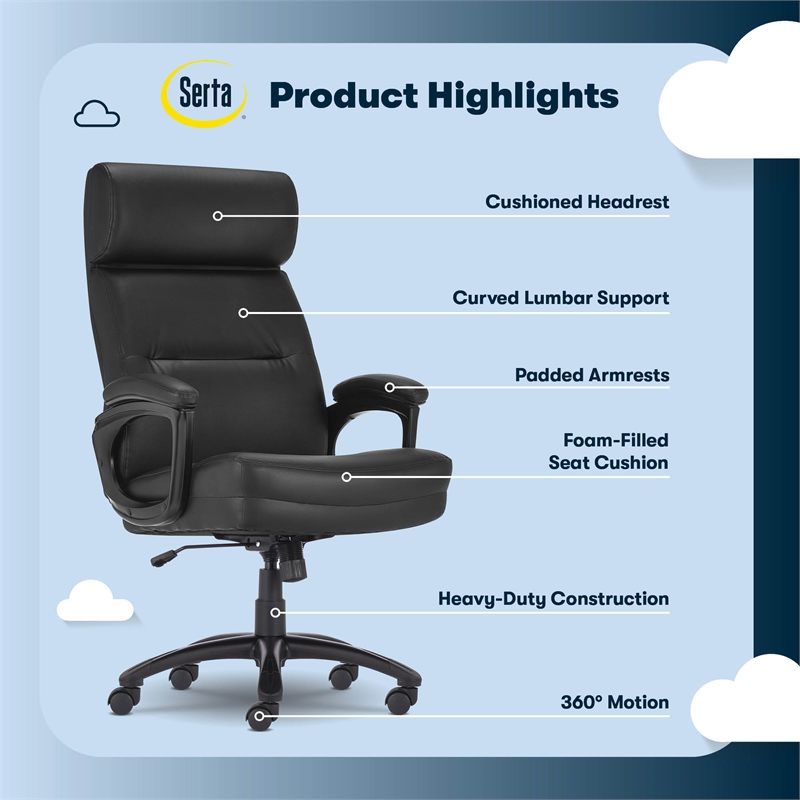 Serta®

Product Highlights

Cushioned Headrest

Curved Lumbar Support

Padded Armrests

Foam-Filled Seat Cushion

Heavy-Duty Construction

360° Motion